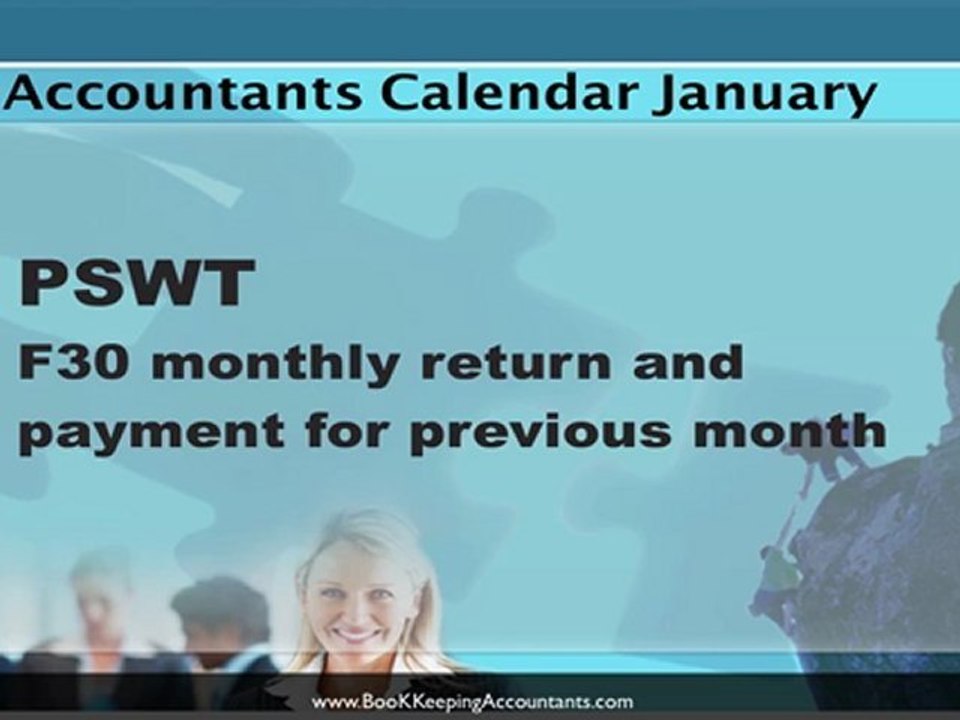 Accountants Calendar January

PSWT

F30 monthly return and payment for previous month

www.BooKKeepingAccountants.com